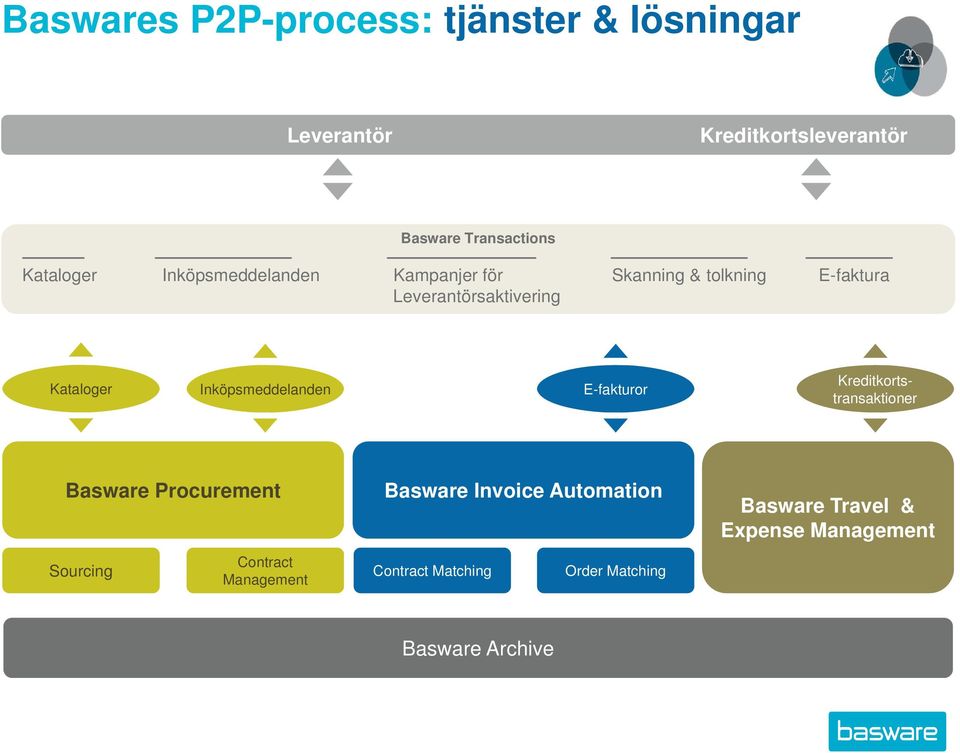 Baswares P2P-process: tjänster & lösningar

Leverantör

Kreditkortsleverantör

Basware Transactions

Kataloger

Inköpsmeddelanden

Kampanjer för Leverantörsaktivering

Skanning & tolkning

E-faktura

Kataloger

Inköpsmeddelanden

E-fakturor

Kreditkorts-transaktioner

Basware Procurement

Basware Invoice Automation

Basware Travel & Expense Management

Sourcing

Contract Management

Contract Matching

Order Matching

Basware Archive

basware